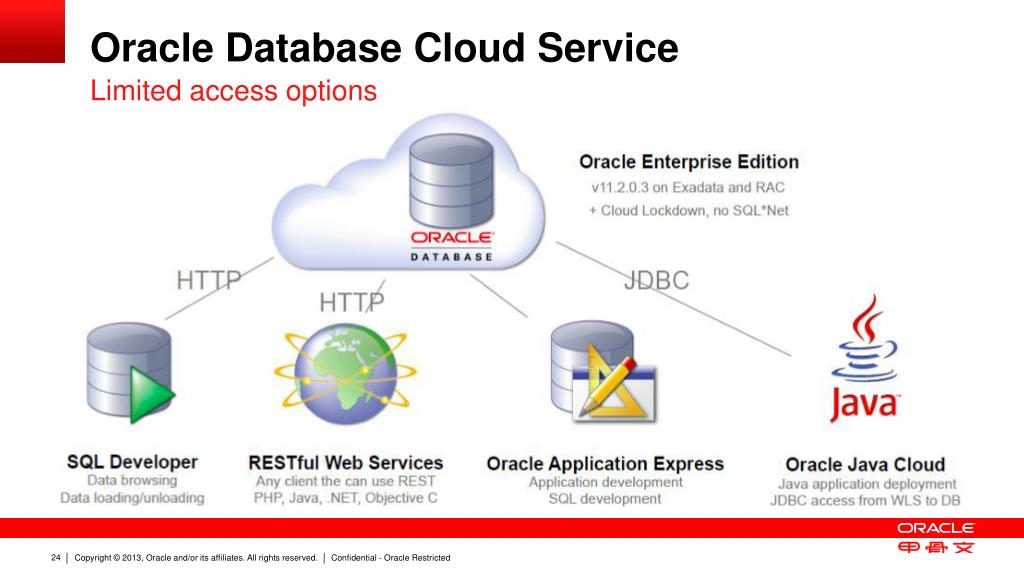 Oracle Database Cloud Service
Limited access options

ORACLE
DATABASE

Oracle Enterprise Edition
v11.2.0.3 on Exadata and RAC
+ Cloud Lockdown, no SQL*Net

HTTP
HTTP
JDBC

Java

SQL Developer
Data browsing
Data loading/unloading

RESTful Web Services
Any client the can use REST
PHP, Java, .NET, Objective C

Oracle Application Express
Application development
SQL development

Oracle Java Cloud
Java application deployment
JDBC access from WLS to DB

ORACLE
甲骨文

24 | Copyright © 2013, Oracle and/or its affiliates. All rights reserved. | Confidential - Oracle Restricted